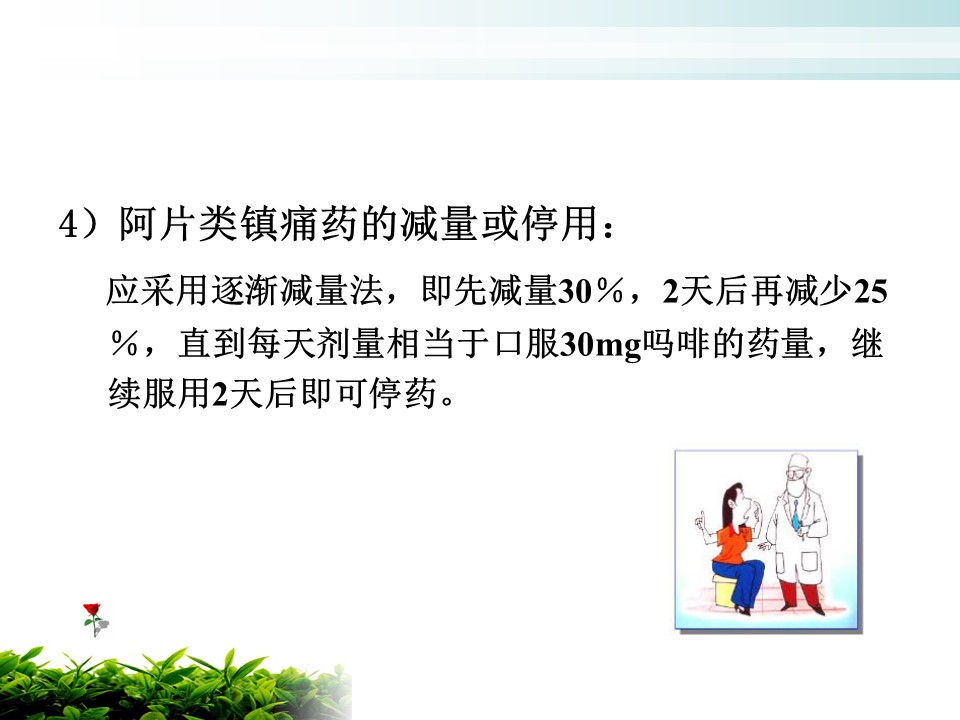 4）阿片类镇痛药的减量或停用：

应采用逐渐减量法，即先减量30％，2天后再减少25％，直到每天剂量相当于口服30mg吗啡的药量，继续服用2天后即可停药。